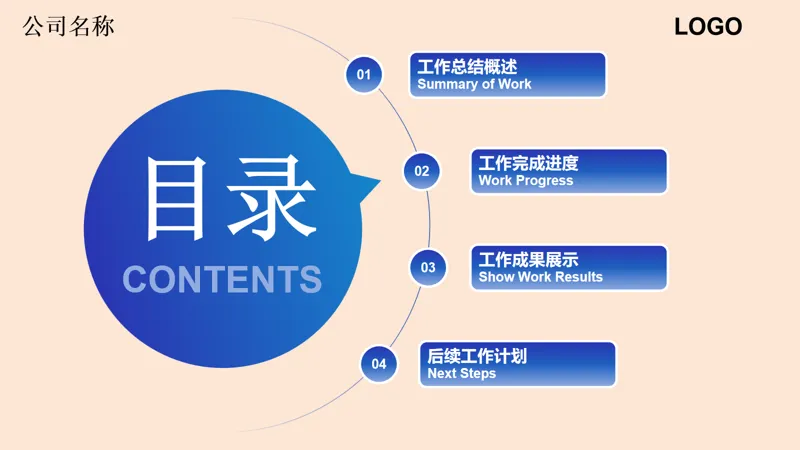 公司名称

LOGO

目录
CONTENTS

01
工作总结概述
Summary of Work

02
工作完成进度
Work Progress

03
工作成果展示
Show Work Results

04
后续工作计划
Next Steps